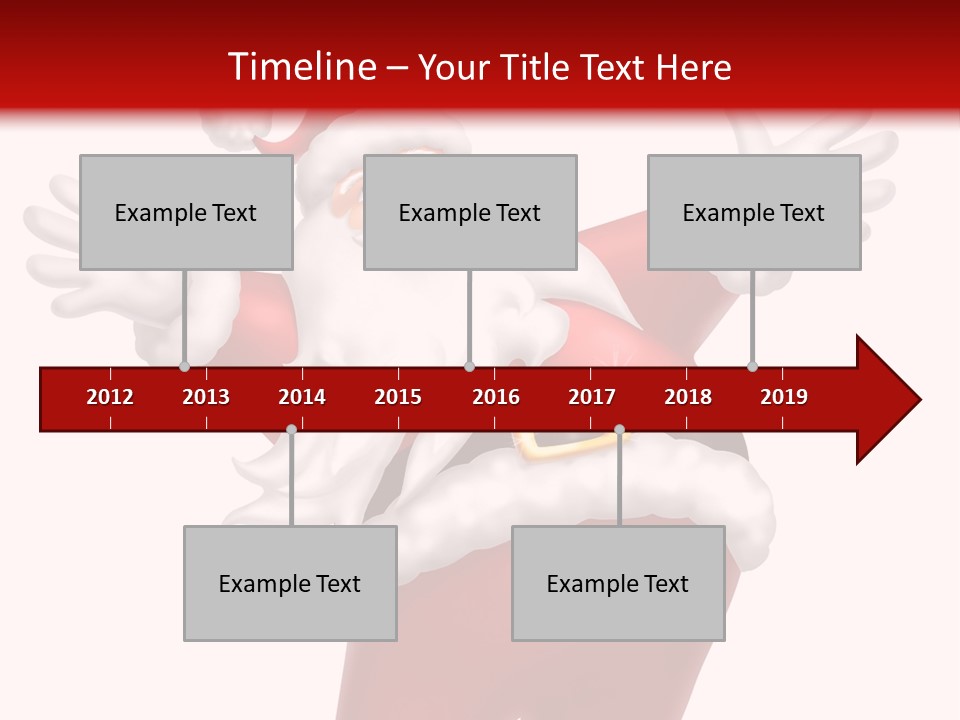 Timeline – Your Title Text Here

Example Text

Example Text

Example Text

2012 2013 2014 2015 2016 2017 2018 2019

Example Text

Example Text